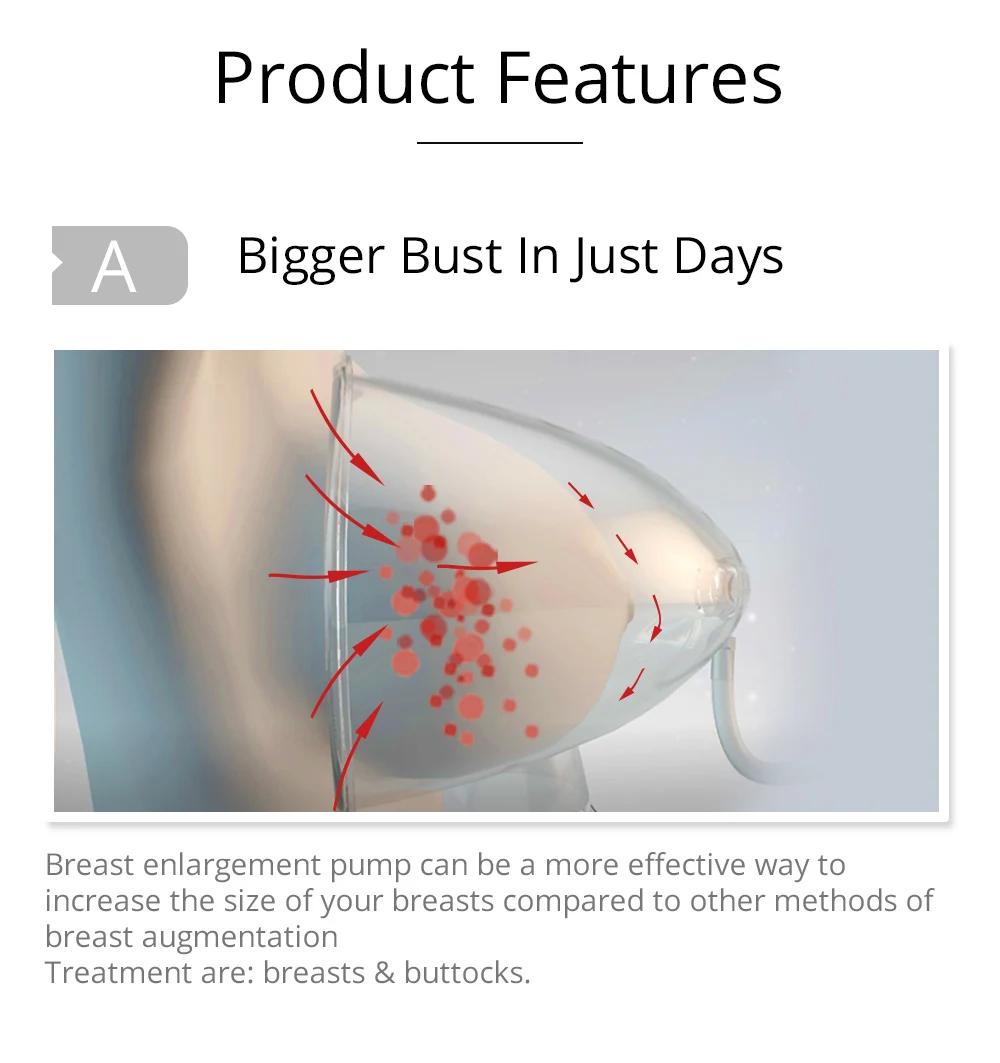 Product Features

A

Bigger Bust In Just Days

Breast enlargement pump can be a more effective way to increase the size of your breasts compared to other methods of breast augmentation
Treatment are: breasts & buttocks.